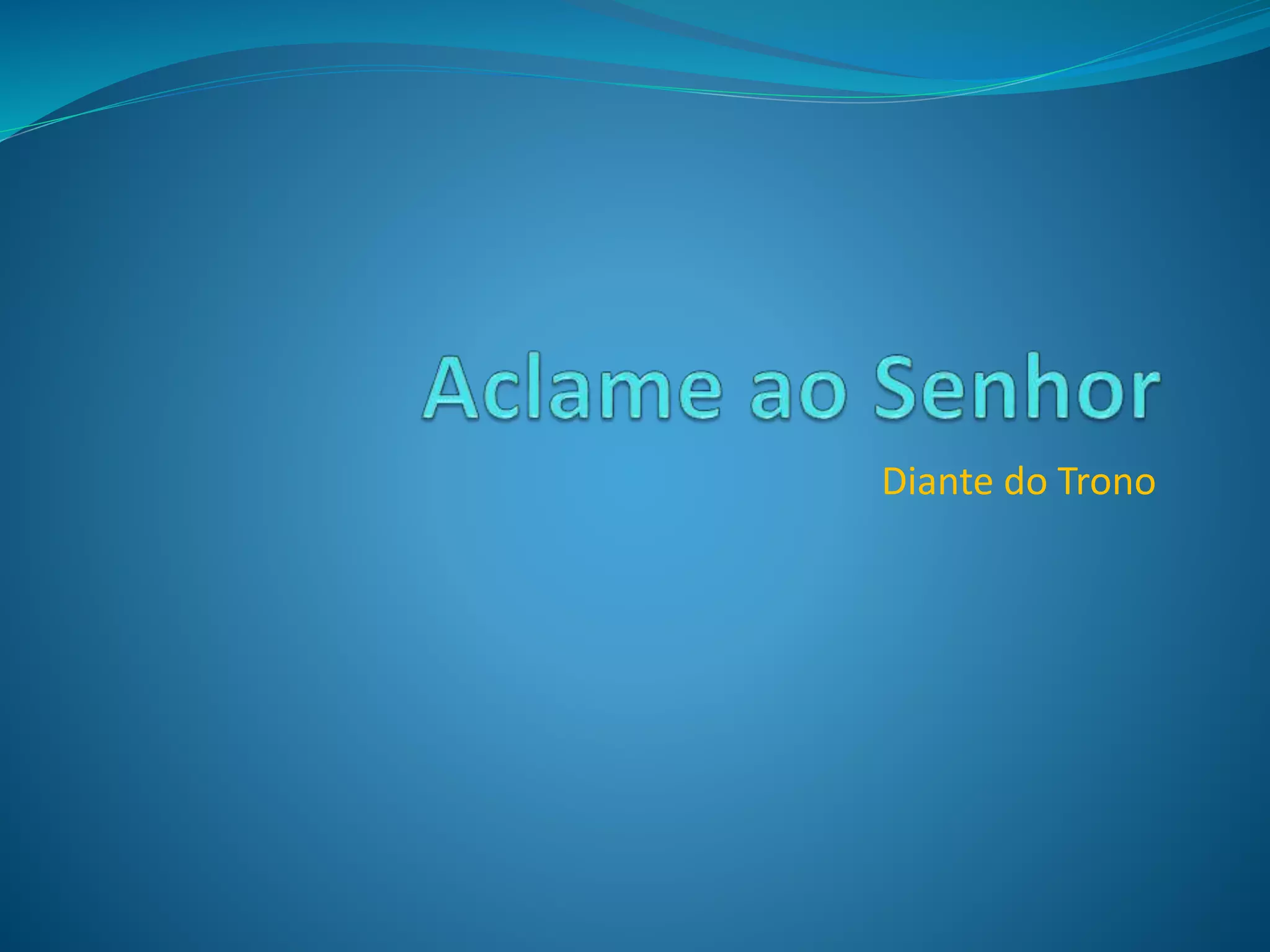 Aclame ao Senhor

Diante do Trono